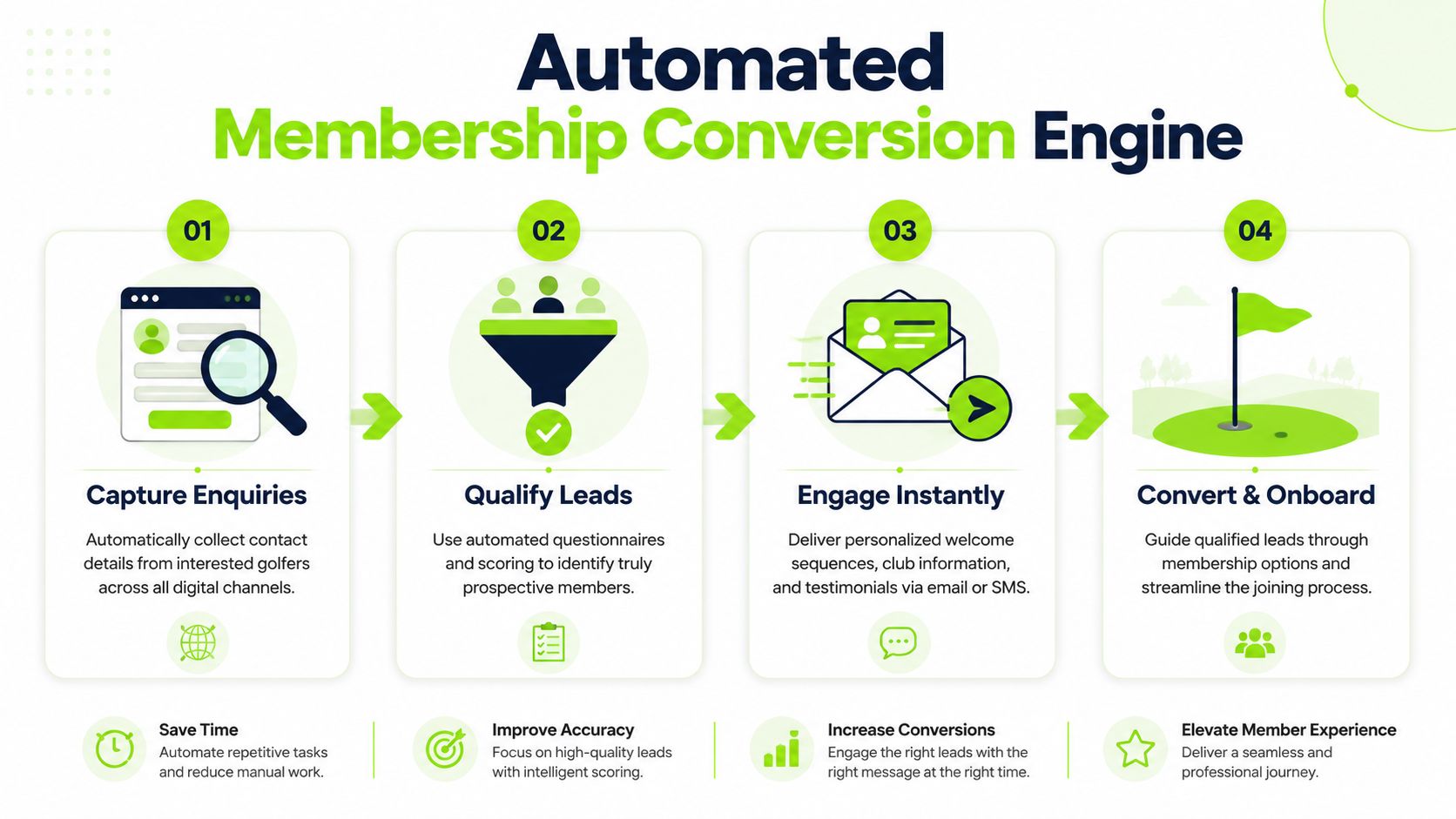 Automated
Membership Conversion Engine

01

Capture Enquiries

Automatically collect contact details from interested golfers across all digital channels.

02

Qualify Leads

Use automated questionnaires and scoring to identify truly prospective members.

03

Engage Instantly

Deliver personalized welcome sequences, club information, and testimonials via email or SMS.

04

Convert & Onboard

Guide qualified leads through membership options and streamline the joining process.

Save Time
Automate repetitive tasks and reduce manual work.

Improve Accuracy
Focus on high-quality leads with intelligent scoring.

Increase Conversions
Engage the right leads with the right message at the right time.

Elevate Member Experience
Deliver a seamless and professional journey.